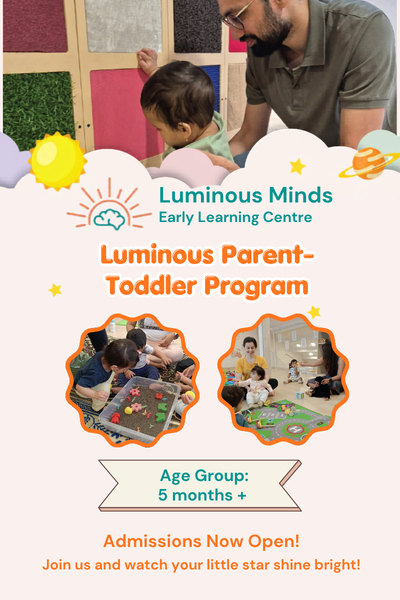 Luminous Minds
Early Learning Centre

Luminous Parent-Toddler Program

Age Group:
5 months +

Admissions Now Open!
Join us and watch your little star shine bright!